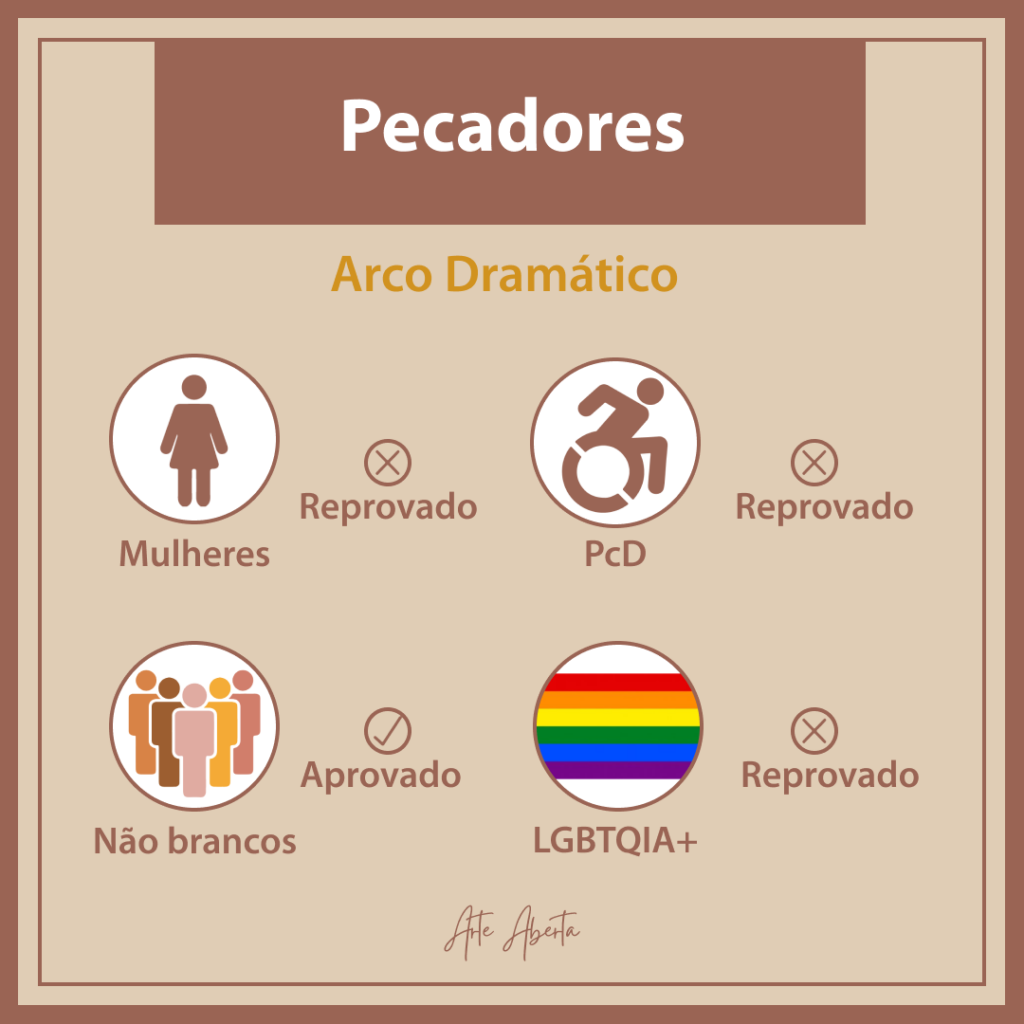 Pecadores

Arco Dramático

Mulheres

Reprovado

PcD

Reprovado

Não brancos

Aprovado

LGBTQIA+

Reprovado

Arte Aberta